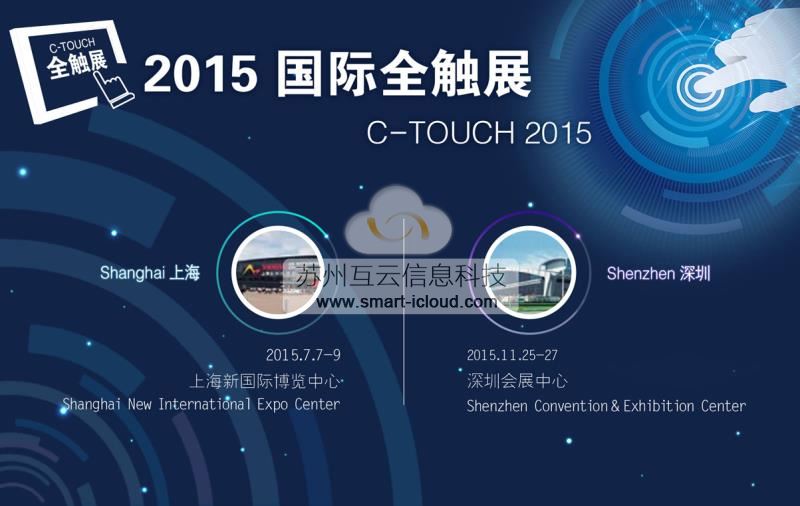 C-TOUCH
全触展

2015 国际全触展

C-TOUCH 2015

Shanghai 上海

苏州互云信息科技
www.smart-icloud.com

Shenzhen 深圳

2015.7.7-9
上海新国际博览中心
Shanghai New International Expo Center

2015.11.25-27
深圳会展中心
Shenzhen Convention & Exhibition Center